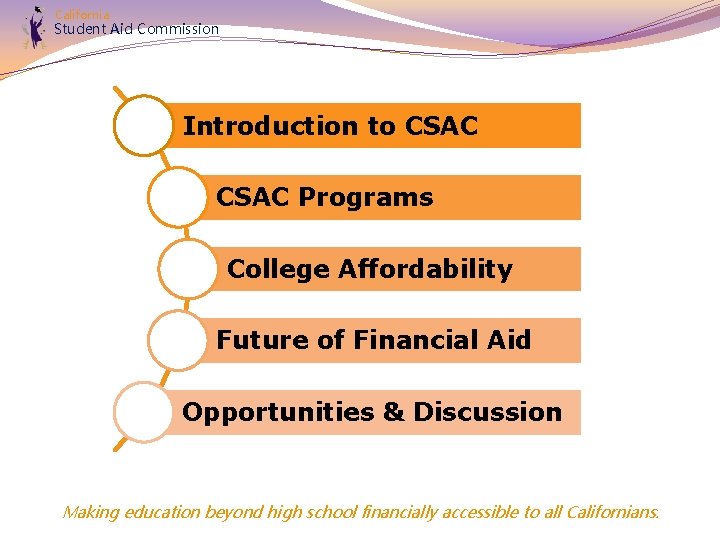 California
Student Aid Commission

Introduction to CSAC

CSAC Programs

College Affordability

Future of Financial Aid

Opportunities & Discussion

Making education beyond high school financially accessible to all Californians.